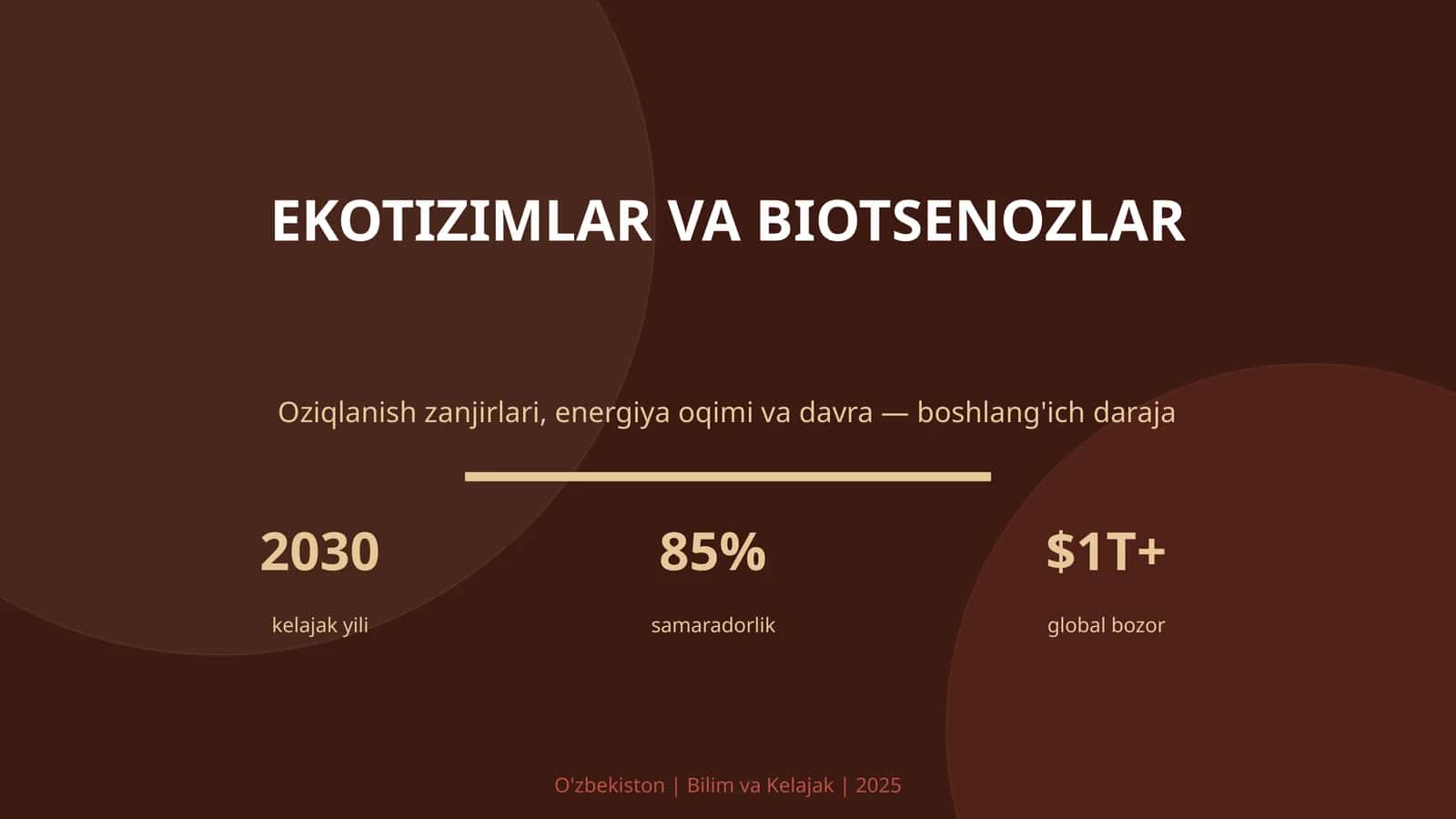 EKOTIZIMLAR VA BIOTSENOZLAR

Oziqlanish zanjirlari, energiya oqimi va davra — boshlang'ich daraja

2030
kelajak yili

85%
samaradorlik

$1T+
global bozor

O'zbekiston | Bilim va Kelajak | 2025